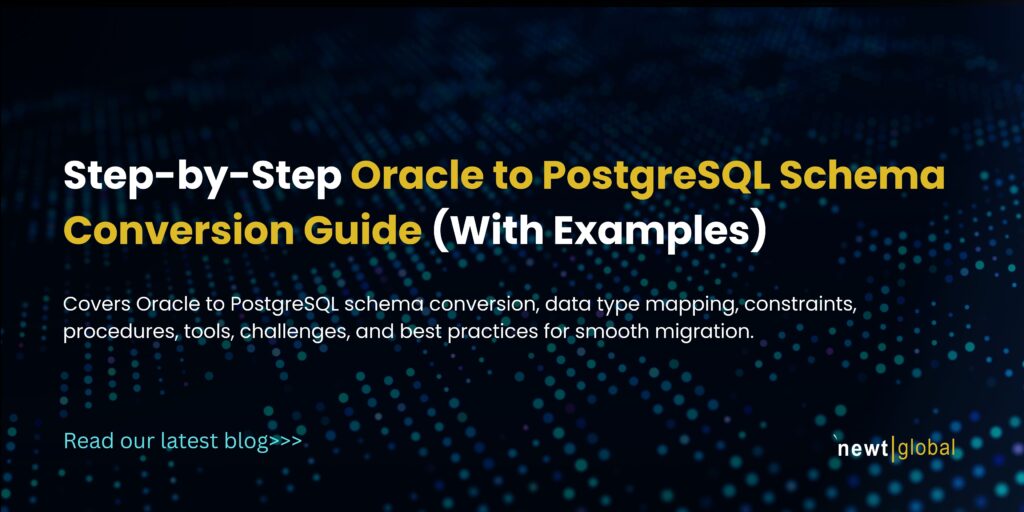 Step-by-Step Oracle to PostgreSQL Schema Conversion Guide (With Examples)

Covers Oracle to PostgreSQL schema conversion, data type mapping, constraints, procedures, tools, challenges, and best practices for smooth migration.

Read our latest blog>>>

newt|global